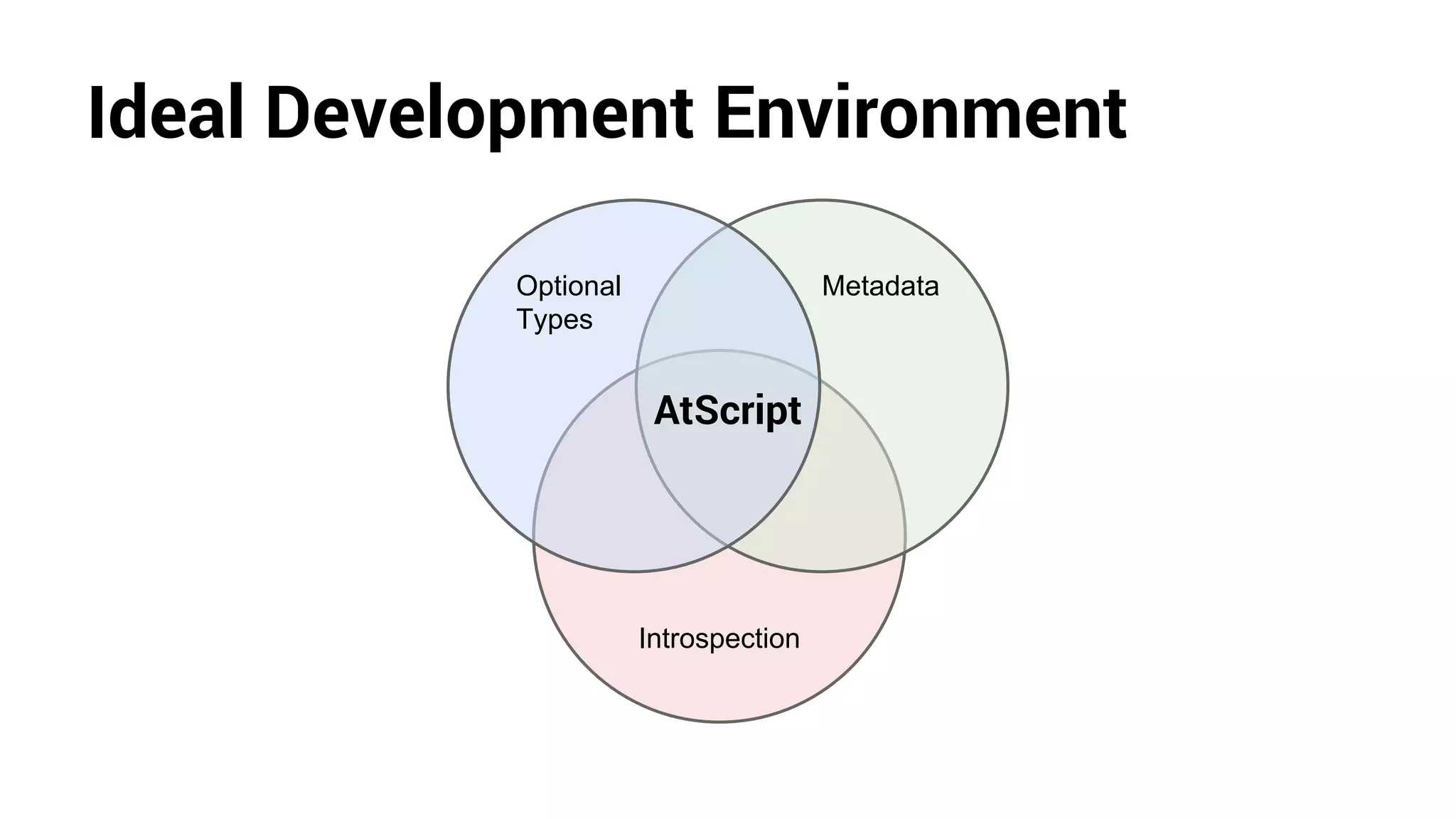 Ideal Development Environment

Optional Types

Metadata

AtScript

Introspection